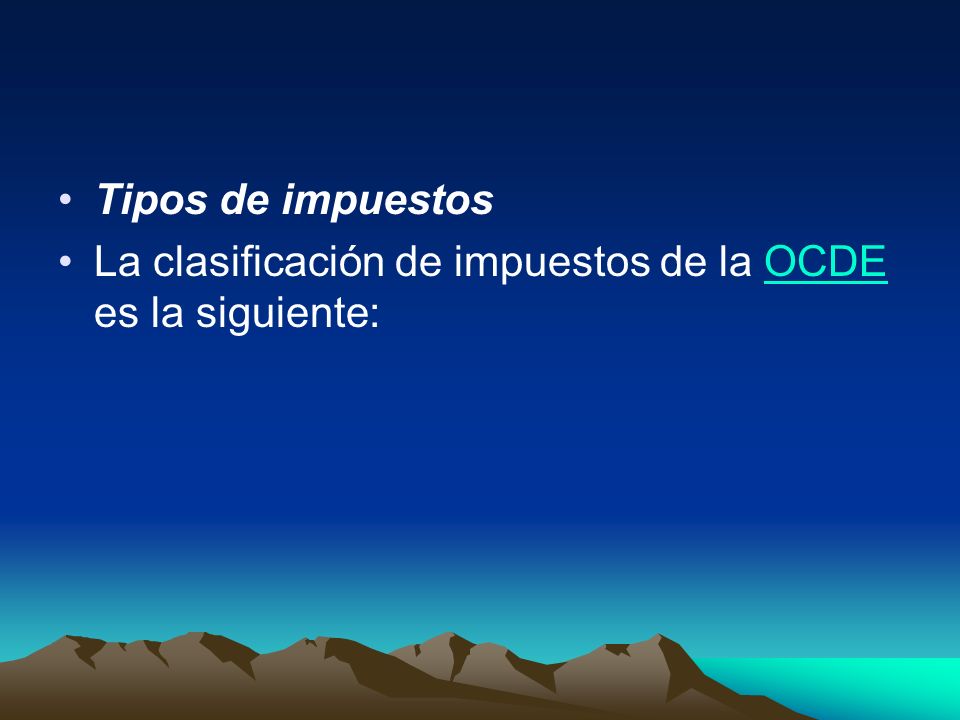 • Tipos de impuestos
• La clasificación de impuestos de la OCDE es la siguiente: